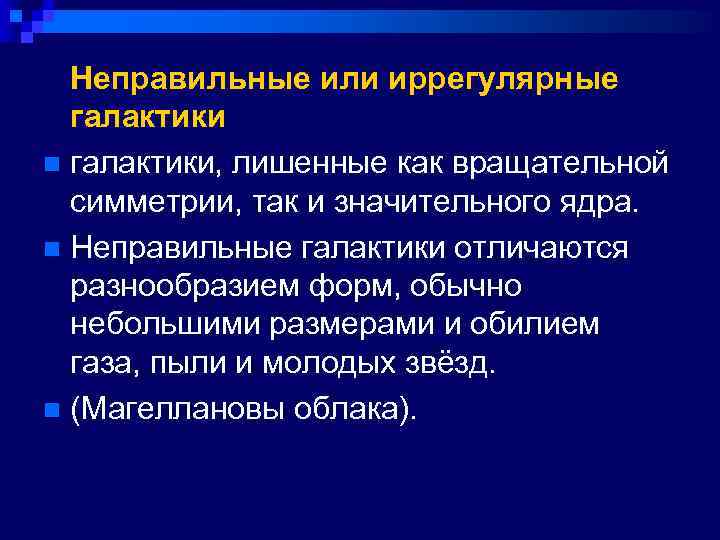 Неправильные или иррегулярные галактики

галактики, лишенные как вращательной симметрии, так и значительного ядра.

Неправильные галактики отличаются разнообразием форм, обычно небольшими размерами и обилием газа, пыли и молодых звёзд.

(Магеллановы облака).